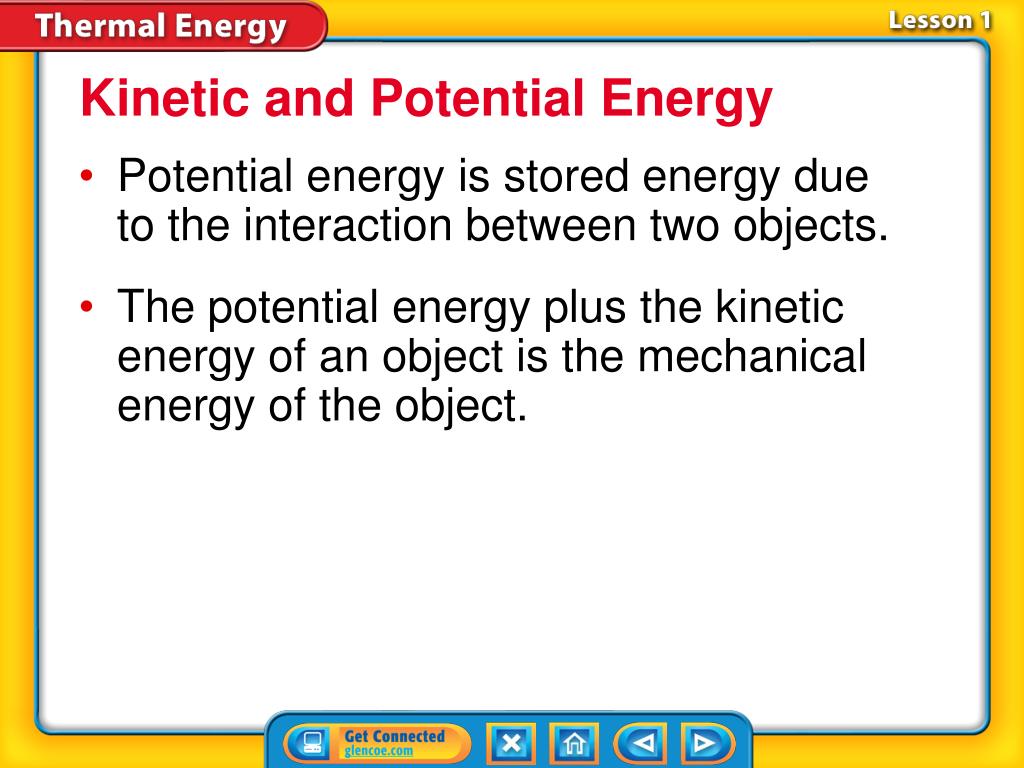 Thermal Energy

Lesson 1

Kinetic and Potential Energy

• Potential energy is stored energy due to the interaction between two objects.

• The potential energy plus the kinetic energy of an object is the mechanical energy of the object.

Get Connected
glencoe.com